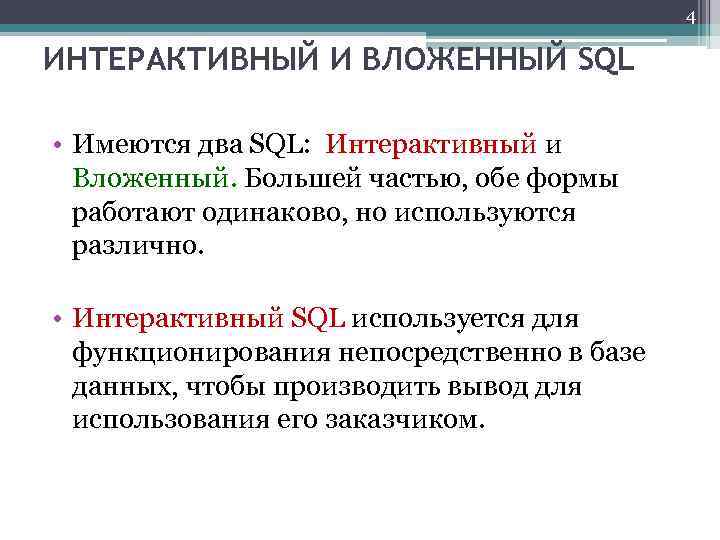 4

ИНТЕРАКТИВНЫЙ И ВЛОЖЕННЫЙ SQL

• Имеются два SQL: Интерактивный и Вложенный. Большей частью, обе формы работают одинаково, но используются различно.

• Интерактивный SQL используется для функционирования непосредственно в базе данных, чтобы производить вывод для использования его заказчиком.